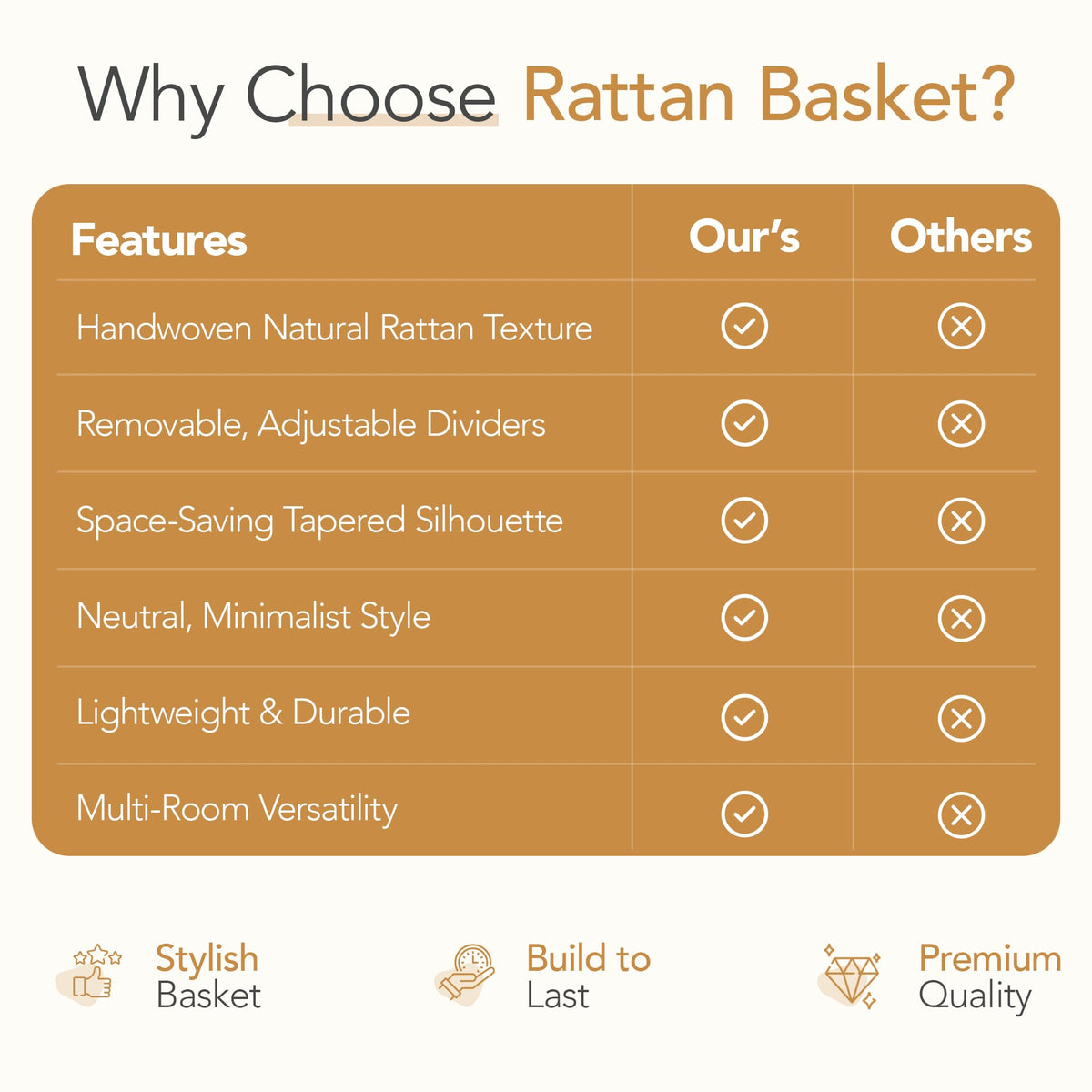 Why Choose Rattan Basket?

| Features | Our's | Others |
|---|---|---|
| Handwoven Natural Rattan Texture | ✓ | ✗ |
| Removable, Adjustable Dividers | ✓ | ✗ |
| Space-Saving Tapered Silhouette | ✓ | ✗ |
| Neutral, Minimalist Style | ✓ | ✗ |
| Lightweight & Durable | ✓ | ✗ |
| Multi-Room Versatility | ✓ | ✗ |

Stylish Basket

Build to Last

Premium Quality